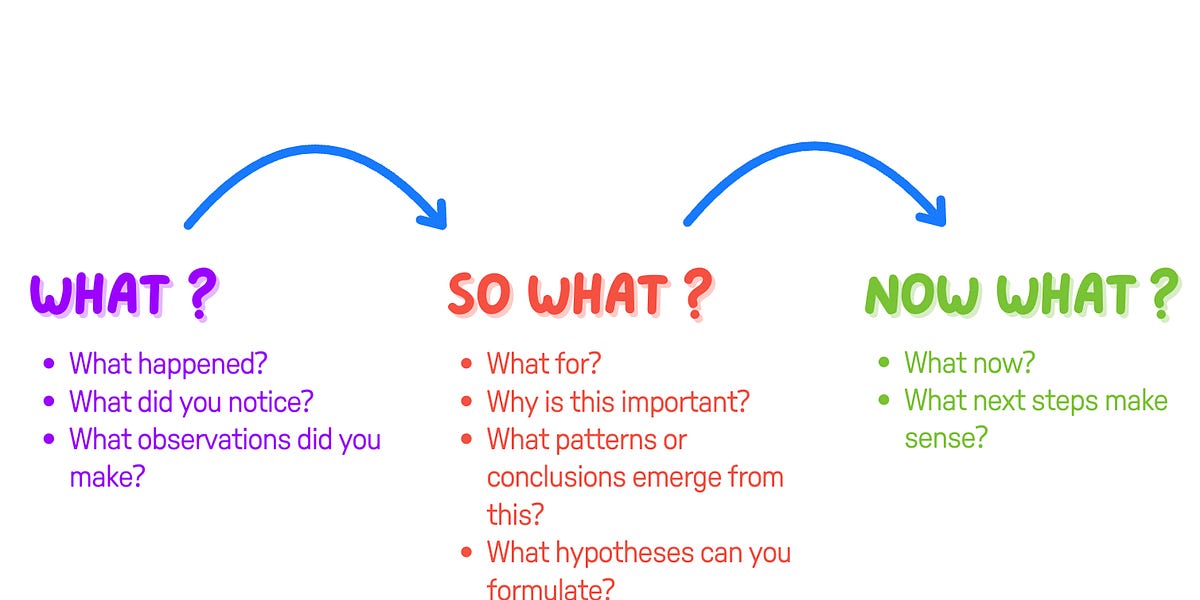 WHAT ?

- What happened?
- What did you notice?
- What observations did you make?

SO WHAT ?

- What for?
- Why is this important?
- What patterns or conclusions emerge from this?
- What hypotheses can you formulate?

NOW WHAT ?

- What now?
- What next steps make sense?